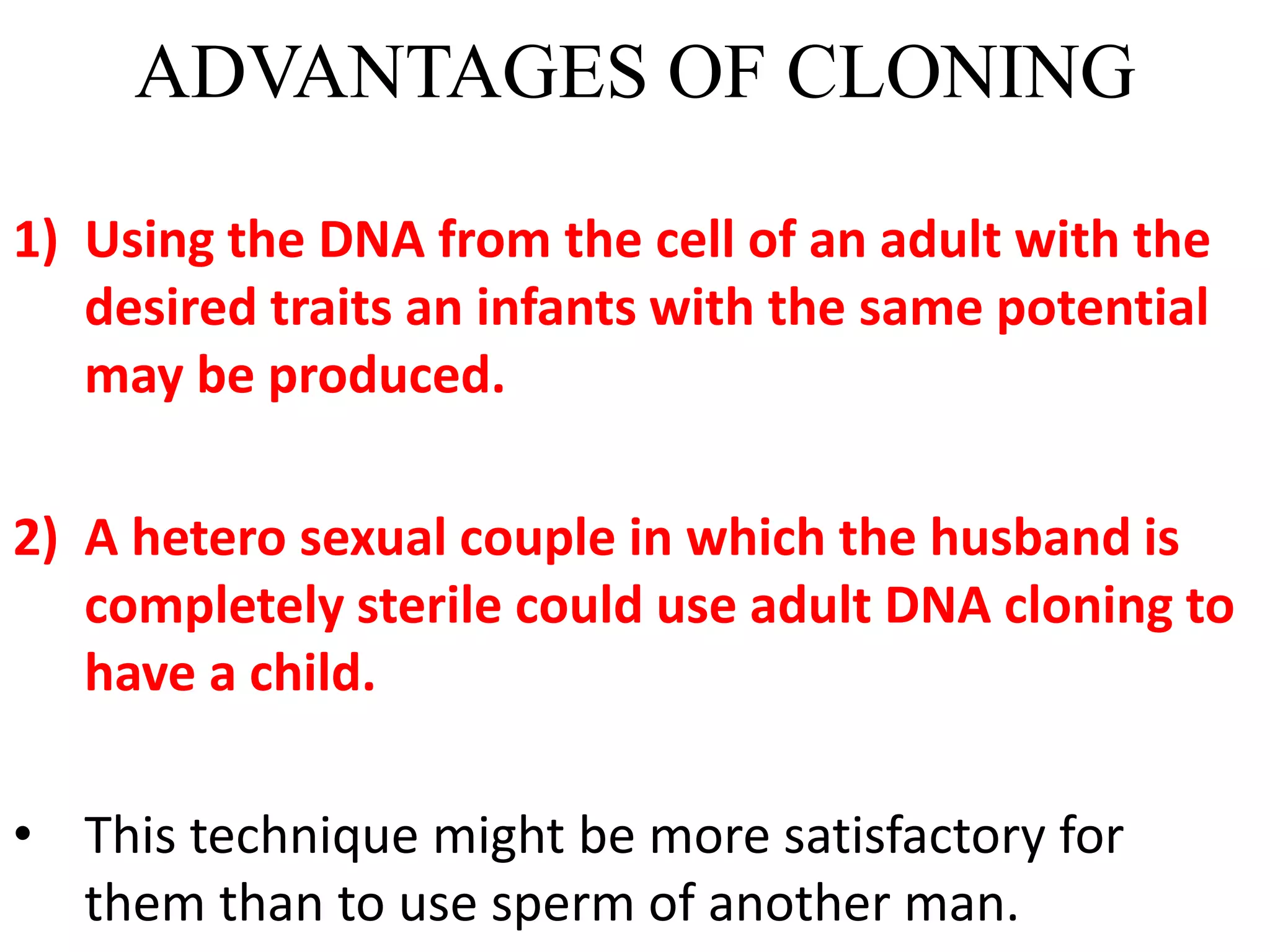 ADVANTAGES OF CLONING

1) Using the DNA from the cell of an adult with the desired traits an infants with the same potential may be produced.

2) A hetero sexual couple in which the husband is completely sterile could use adult DNA cloning to have a child.

• This technique might be more satisfactory for them than to use sperm of another man.